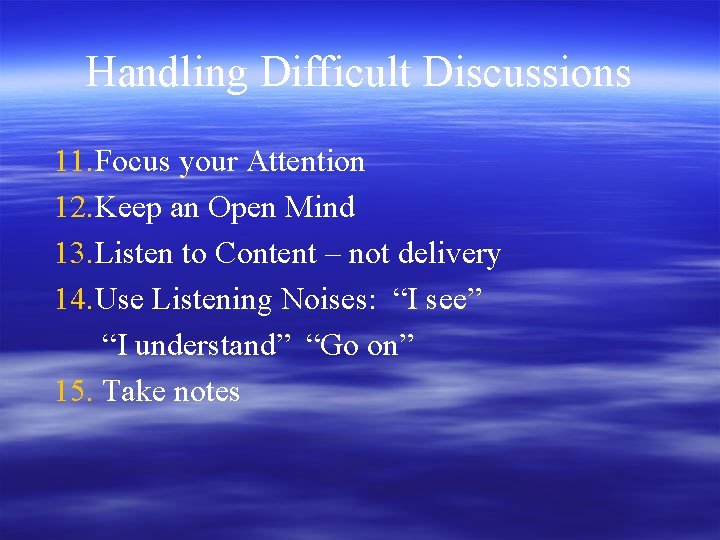 Handling Difficult Discussions

11.Focus your Attention
12.Keep an Open Mind
13.Listen to Content – not delivery
14.Use Listening Noises: “I see” “I understand” “Go on”
15. Take notes